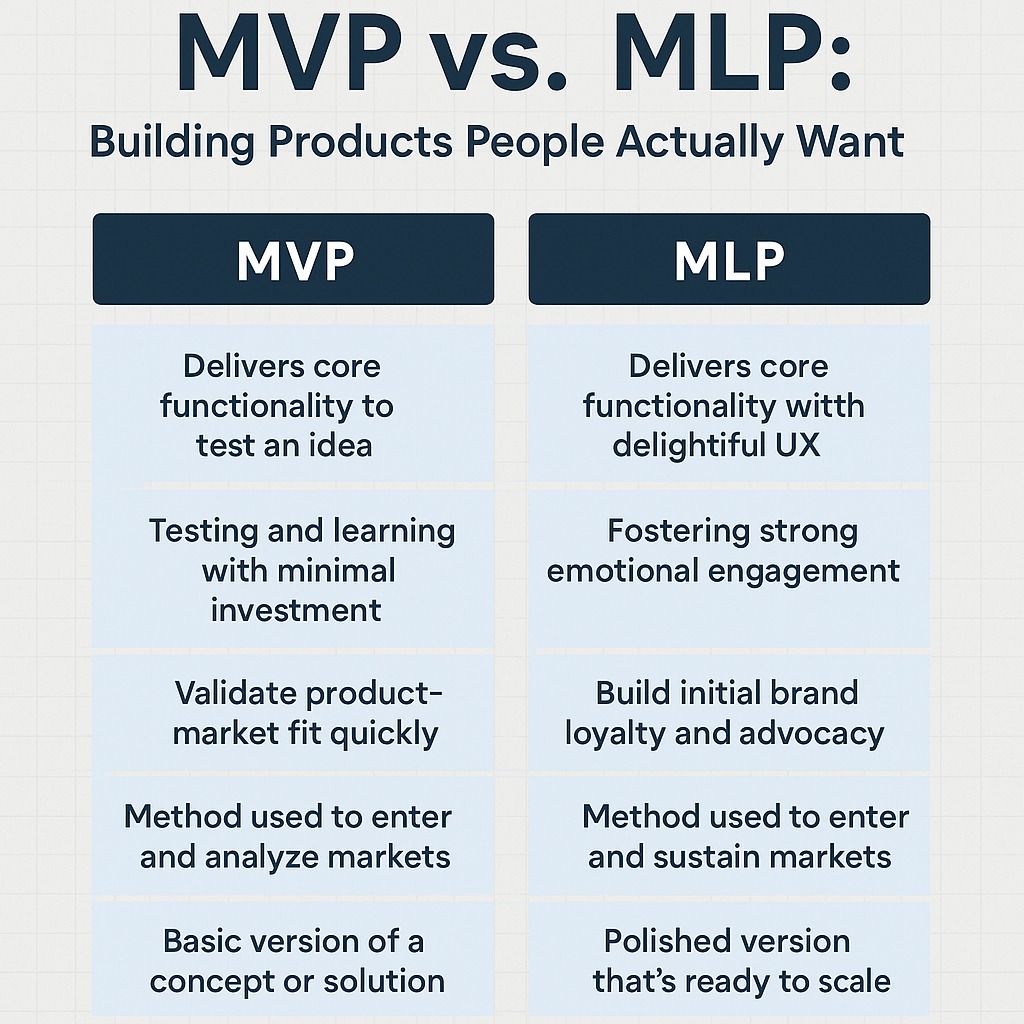 MVP vs. MLP:

Building Products People Actually Want

| MVP | MLP |
|---|---|
| Delivers core functionality to test an idea | Delivers core functionality with delightful UX |
| Testing and learning with minimal investment | Fostering strong emotional engagement |
| Validate product-market fit quickly | Build initial brand loyalty and advocacy |
| Method used to enter and analyze markets | Method used to enter and sustain markets |
| Basic version of a concept or solution | Polished version that's ready to scale |